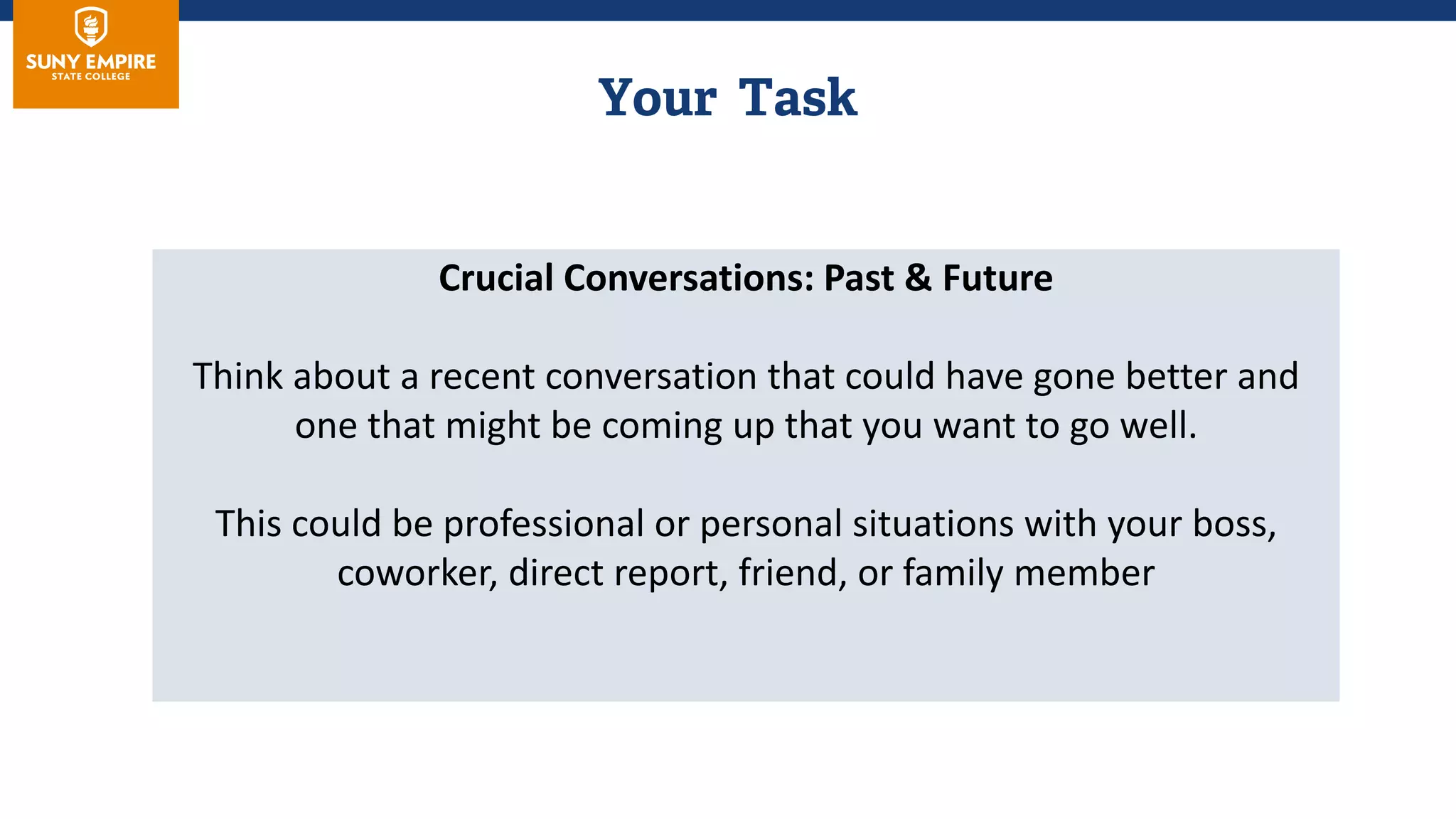 SUNY EMPIRE
STATE COLLEGE

Your Task

Crucial Conversations: Past & Future

Think about a recent conversation that could have gone better and one that might be coming up that you want to go well.

This could be professional or personal situations with your boss, coworker, direct report, friend, or family member